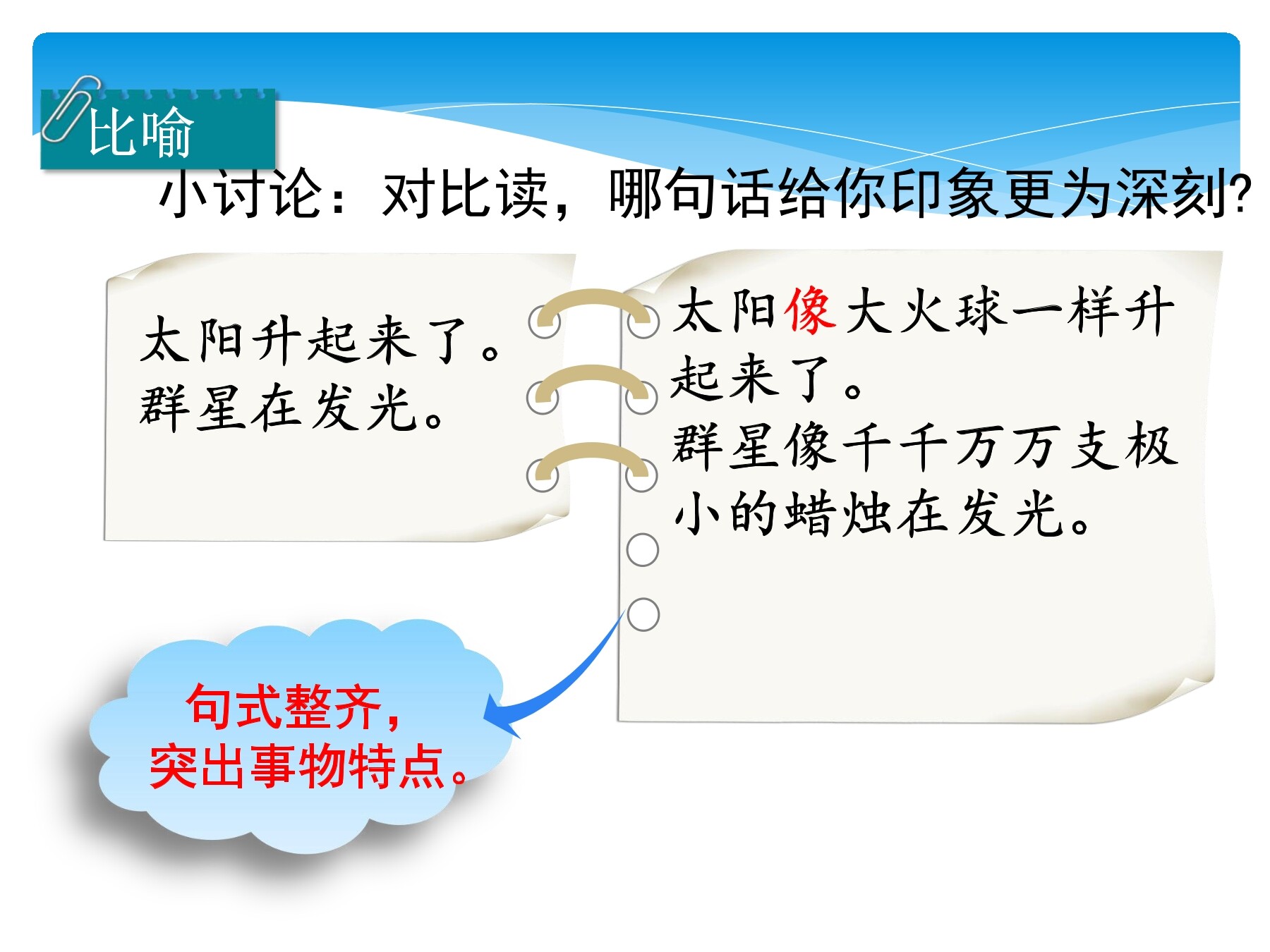 比喻

小讨论：对比读，哪句话给你印象更为深刻?

太阳升起来了。
群星在发光。

太阳像大火球一样升起来了。
群星像千千万万支极小的蜡烛在发光。

句式整齐，
突出事物特点。